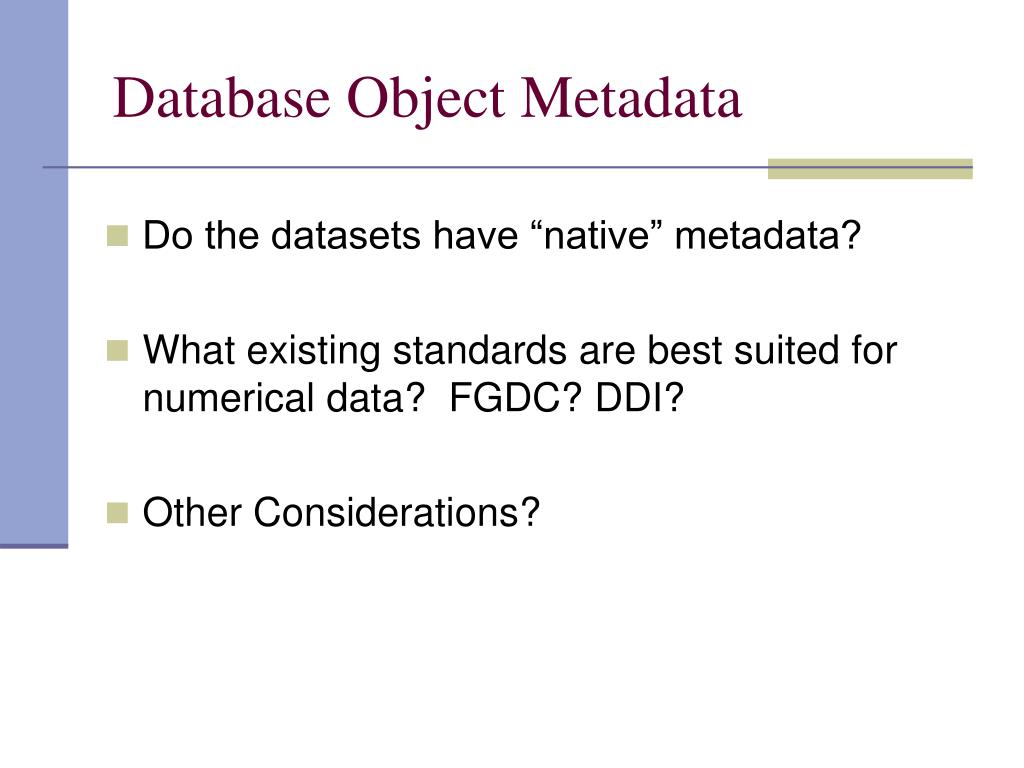 Database Object Metadata

Do the datasets have “native” metadata?

What existing standards are best suited for numerical data?  FGDC? DDI?

Other Considerations?